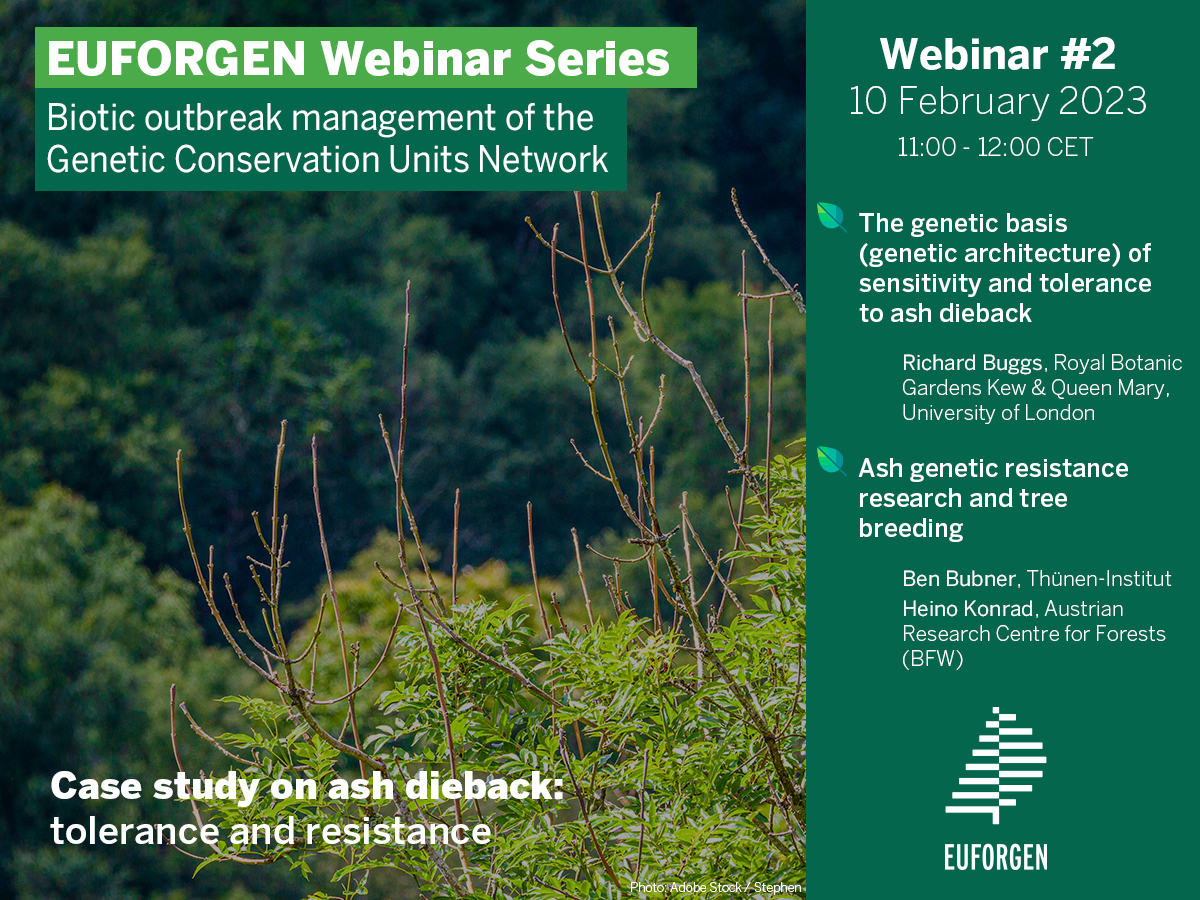 EUFORGEN Webinar Series

Biotic outbreak management of the Genetic Conservation Units Network

Case study on ash dieback: tolerance and resistance

Photo: Adobe Stock / Stephen

Webinar #2
10 February 2023
11:00 - 12:00 CET

The genetic basis (genetic architecture) of sensitivity and tolerance to ash dieback

Richard Buggs, Royal Botanic Gardens Kew & Queen Mary, University of London

Ash genetic resistance research and tree breeding

Ben Bubner, Thünen-Institut
Heino Konrad, Austrian Research Centre for Forests (BFW)

EUFORGEN